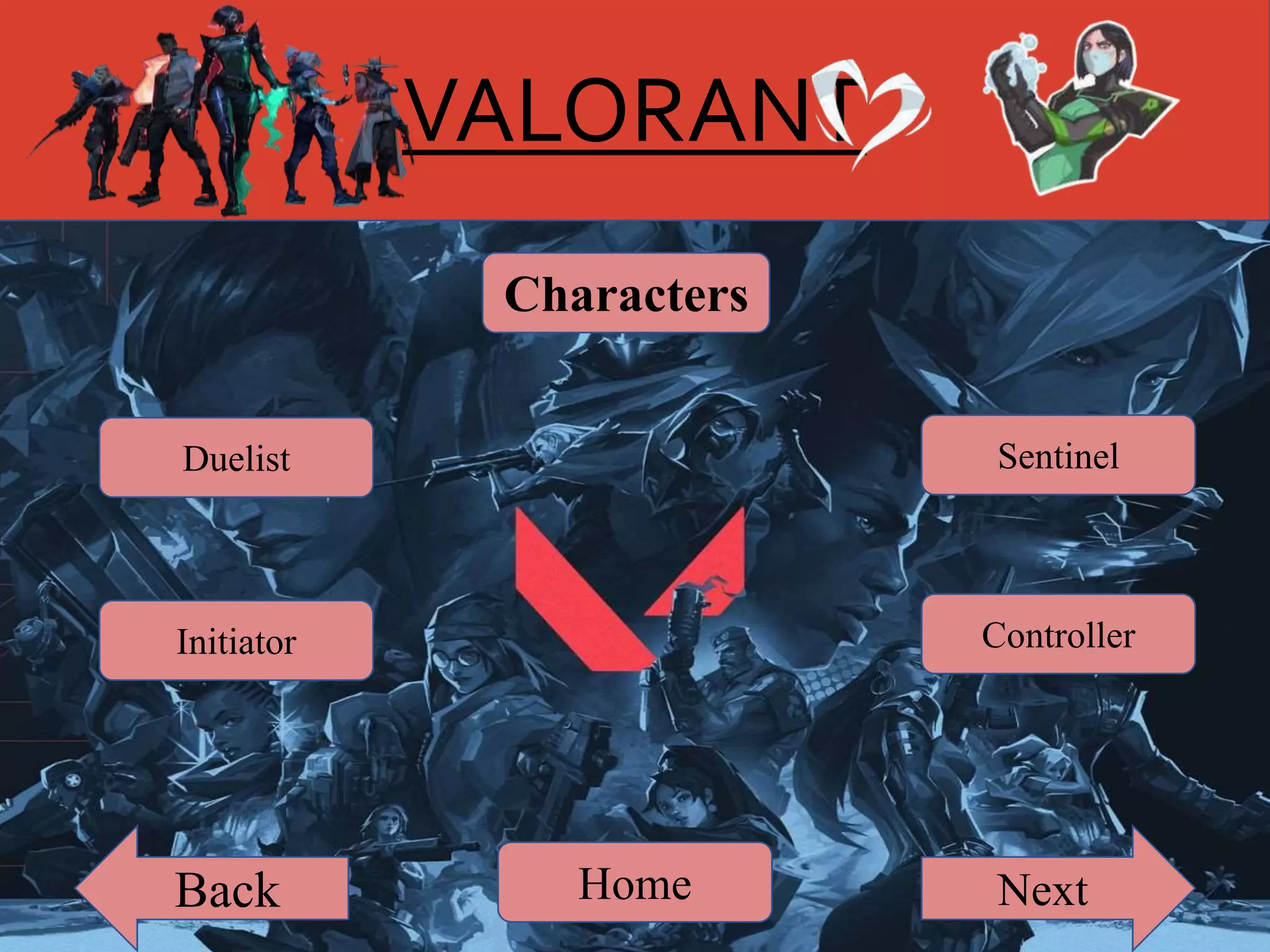 VALORANT

Characters

Duelist

Sentinel

Initiator

Controller

Back

Home

Next